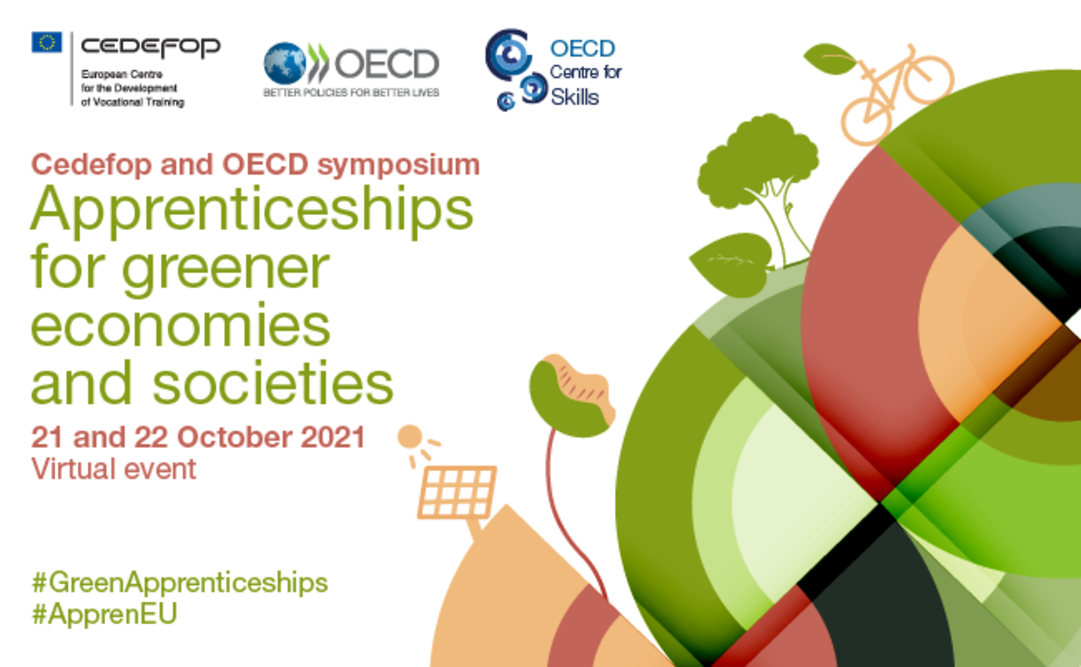 CEDEFOP
European Centre for the Development of Vocational Training

OECD
BETTER POLICIES FOR BETTER LIVES

OECD Centre for Skills

Cedefop and OECD symposium
Apprenticeships for greener economies and societies
21 and 22 October 2021
Virtual event

#GreenApprenticeships
#ApprenEU